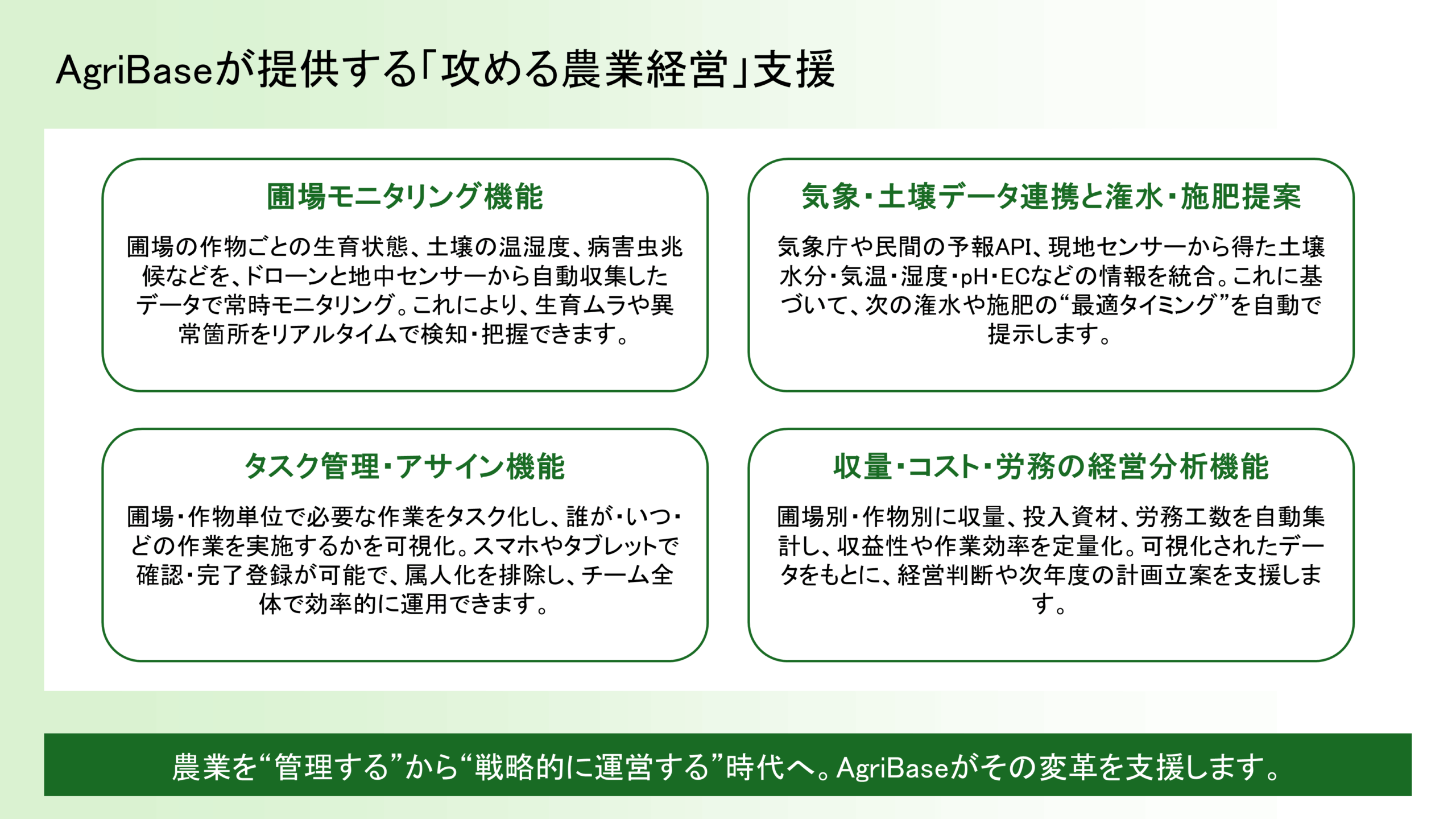 AgriBaseが提供する「攻める農業経営」支援

圃場モニタリング機能

圃場の作物ごとの生育状態、土壌の温湿度、病害虫兆候などを、ドローンと地中センサーから自動収集したデータで常時モニタリング。これにより、生育ムラや異常箇所をリアルタイムで検知・把握できます。

気象・土壌データ連携と潅水・施肥提案

気象庁や民間の予報API、現地センサーから得た土壌水分・気温・湿度・pH・ECなどの情報を統合。これに基づいて、次の潅水や施肥の“最適タイミング”を自動で提示します。

タスク管理・アサイン機能

圃場・作物単位で必要な作業をタスク化し、誰が・いつ・どの作業を実施するかを可視化。スマホやタブレットで確認・完了登録が可能で、属人化を排除し、チーム全体で効率的に運用できます。

収量・コスト・労務の経営分析機能

圃場別・作物別に収量、投入資材、労務工数を自動集計し、収益性や作業効率を定量化。可視化されたデータをもとに、経営判断や次年度の計画立案を支援します。

農業を“管理する”から“戦略的に運営する”時代へ。AgriBaseがその変革を支援します。